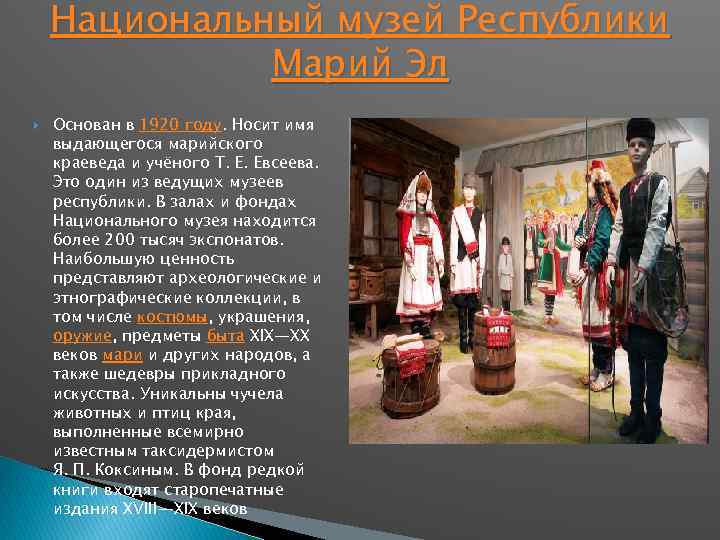 Национальный музей Республики Марий Эл

Основан в 1920 году. Носит имя выдающегося марийского краеведа и учёного Т. Е. Евсеева. Это один из ведущих музеев республики. В залах и фондах Национального музея находится более 200 тысяч экспонатов. Наибольшую ценность представляют археологические и этнографические коллекции, в том числе костюмы, украшения, оружие, предметы быта XIX—XX веков мари и других народов, а также шедевры прикладного искусства. Уникальны чучела животных и птиц края, выполненные всемирно известным таксидермистом Я. П. Коксиным. В фонд редкой книги входят старопечатные издания XVIII—XIX веков